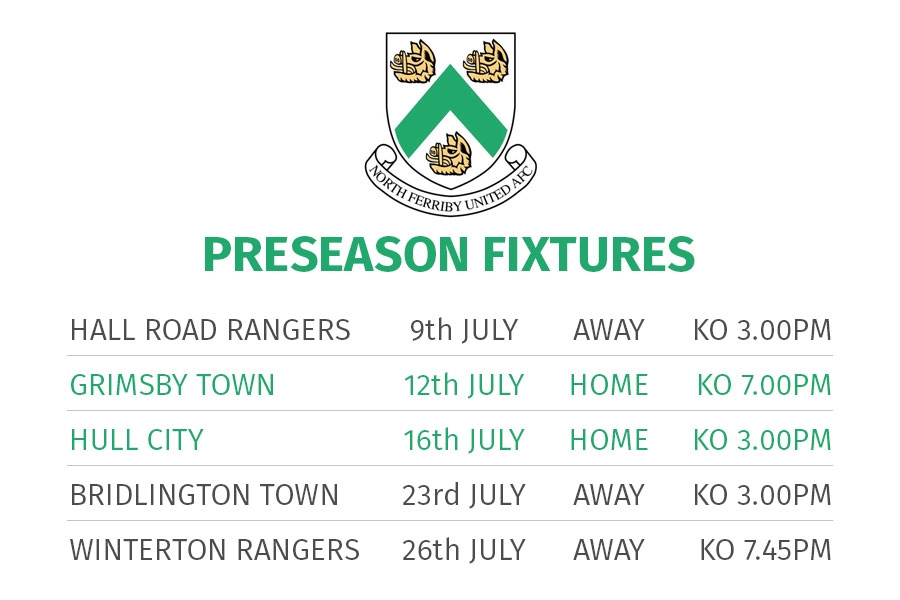 NORTH FERRIBY UNITED AFC

PRESEASON FIXTURES

| | | | |
|---|---|---|---|
| HALL ROAD RANGERS | 9th JULY | AWAY | KO 3.00PM |
| GRIMSBY TOWN | 12th JULY | HOME | KO 7.00PM |
| HULL CITY | 16th JULY | HOME | KO 3.00PM |
| BRIDLINGTON TOWN | 23rd JULY | AWAY | KO 3.00PM |
| WINTERTON RANGERS | 26th JULY | AWAY | KO 7.45PM |